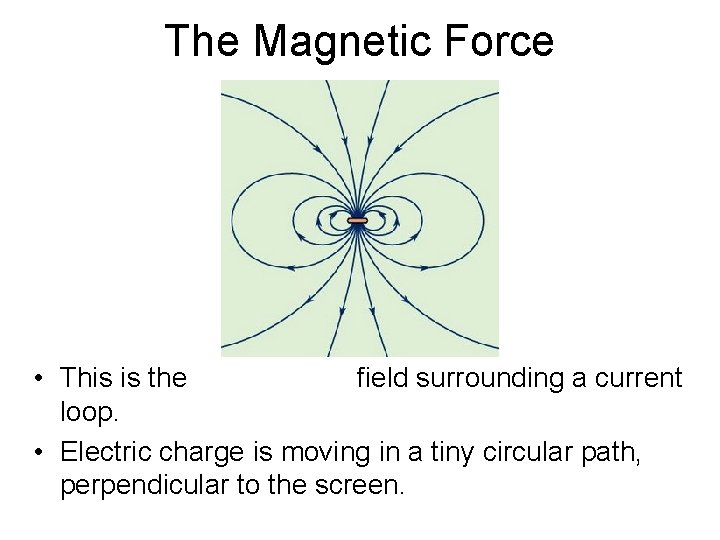 The Magnetic Force

• This is the field surrounding a current loop.

• Electric charge is moving in a tiny circular path, perpendicular to the screen.